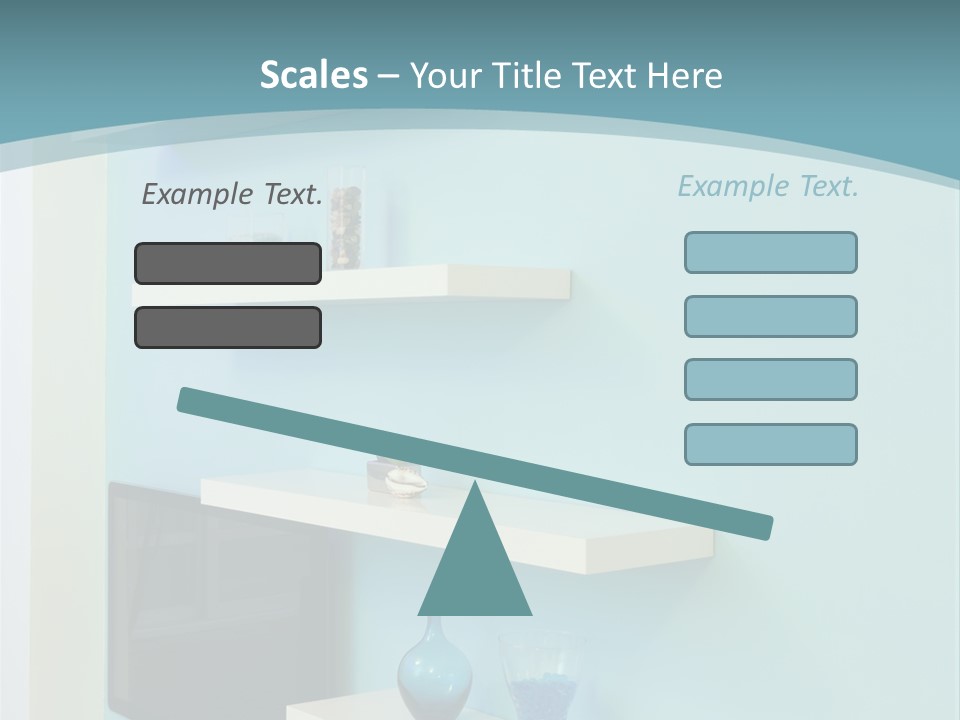 Scales – Your Title Text Here

Example Text.

Example Text.